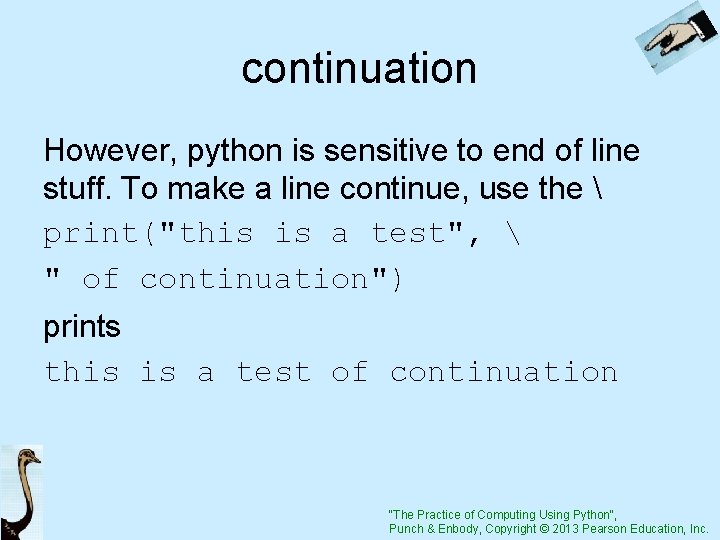 continuation

However, python is sensitive to end of line stuff. To make a line continue, use the \

print("this is a test", \
" of continuation")

prints

this is a test of continuation

"The Practice of Computing Using Python", Punch & Enbody, Copyright © 2013 Pearson Education, Inc.